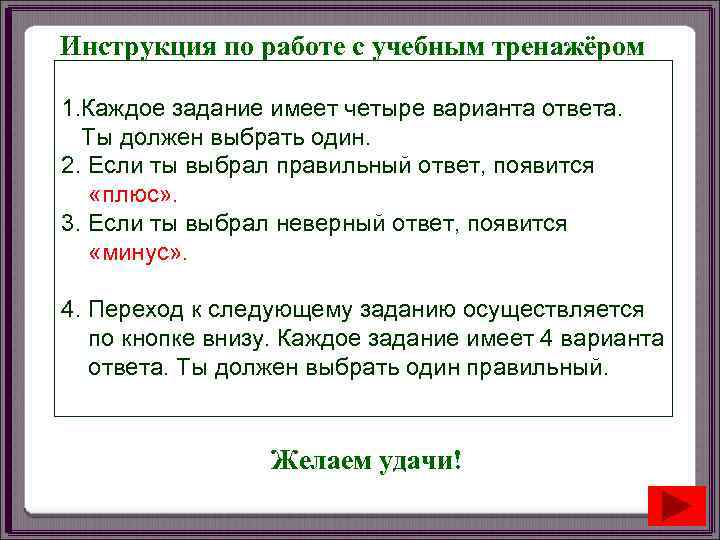 Инструкция по работе с учебным тренажёром

1.Каждое задание имеет четыре варианта ответа. Ты должен выбрать один.
2. Если ты выбрал правильный ответ, появится «плюс».
3. Если ты выбрал неверный ответ, появится «минус».

4. Переход к следующему заданию осуществляется по кнопке внизу. Каждое задание имеет 4 варианта ответа. Ты должен выбрать один правильный.

Желаем удачи!